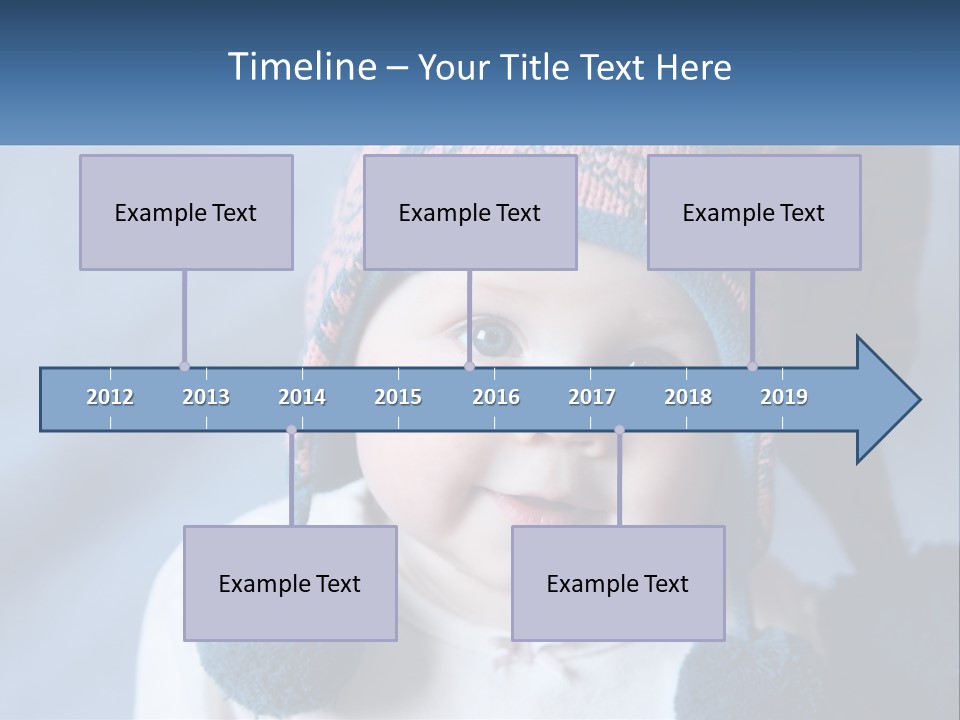 Timeline – Your Title Text Here

Example Text

Example Text

Example Text

2012 2013 2014 2015 2016 2017 2018 2019

Example Text

Example Text